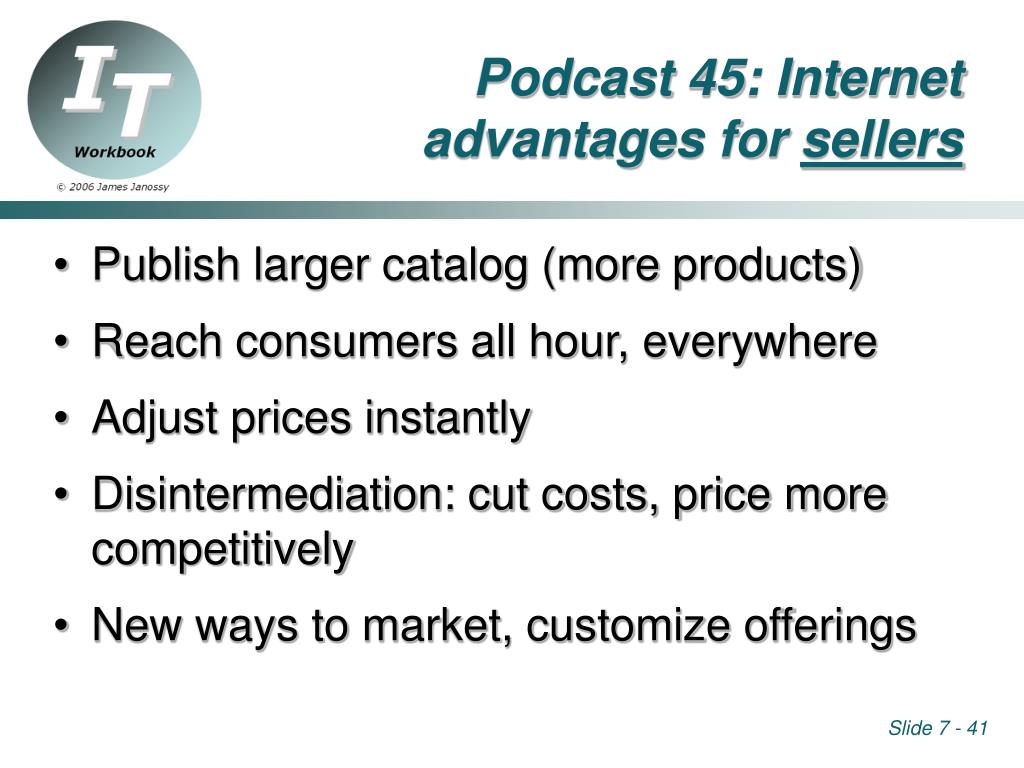 IT
Workbook
© 2006 James Janossy

Podcast 45: Internet advantages for sellers

• Publish larger catalog (more products)
• Reach consumers all hour, everywhere
• Adjust prices instantly
• Disintermediation: cut costs, price more competitively
• New ways to market, customize offerings

Slide 7 - 41